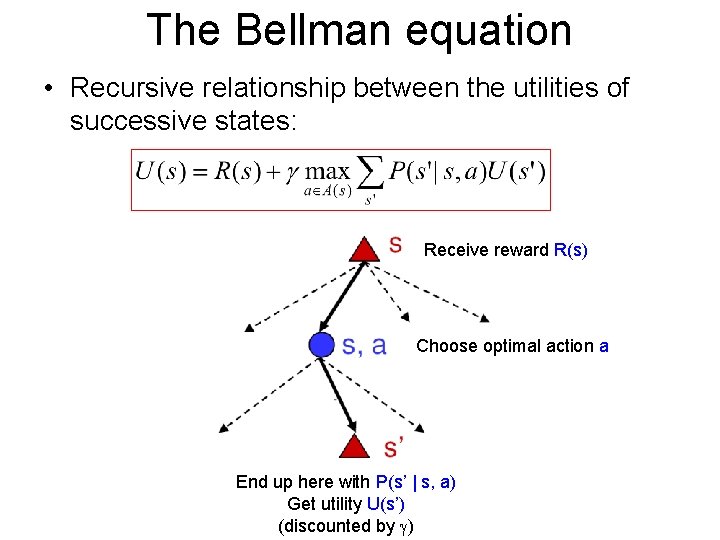 The Bellman equation

• Recursive relationship between the utilities of successive states:

$U(s) = R(s) + \gamma \max_{a \in A(s)} \sum_{s'} P(s' | s, a) U(s')$

s

Receive reward R(s)

s, a

Choose optimal action a

s'

End up here with P(s' | s, a)
Get utility U(s')
(discounted by $\gamma$)